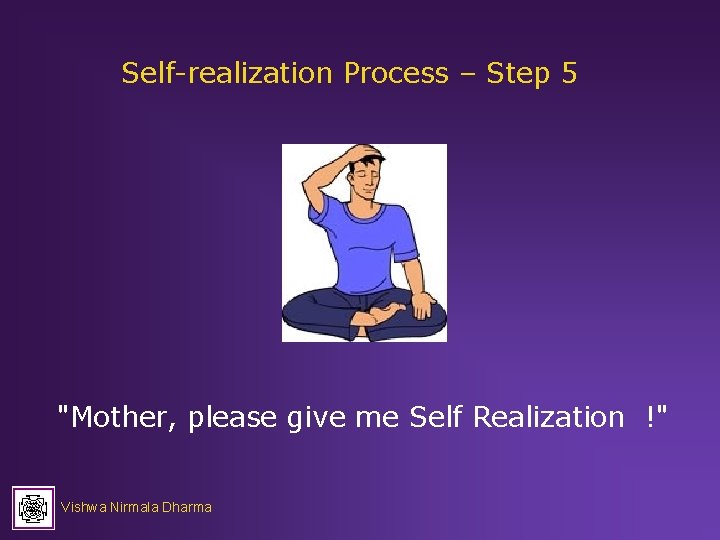 Self-realization Process – Step 5

"Mother, please give me Self Realization !"

Vishwa Nirmala Dharma